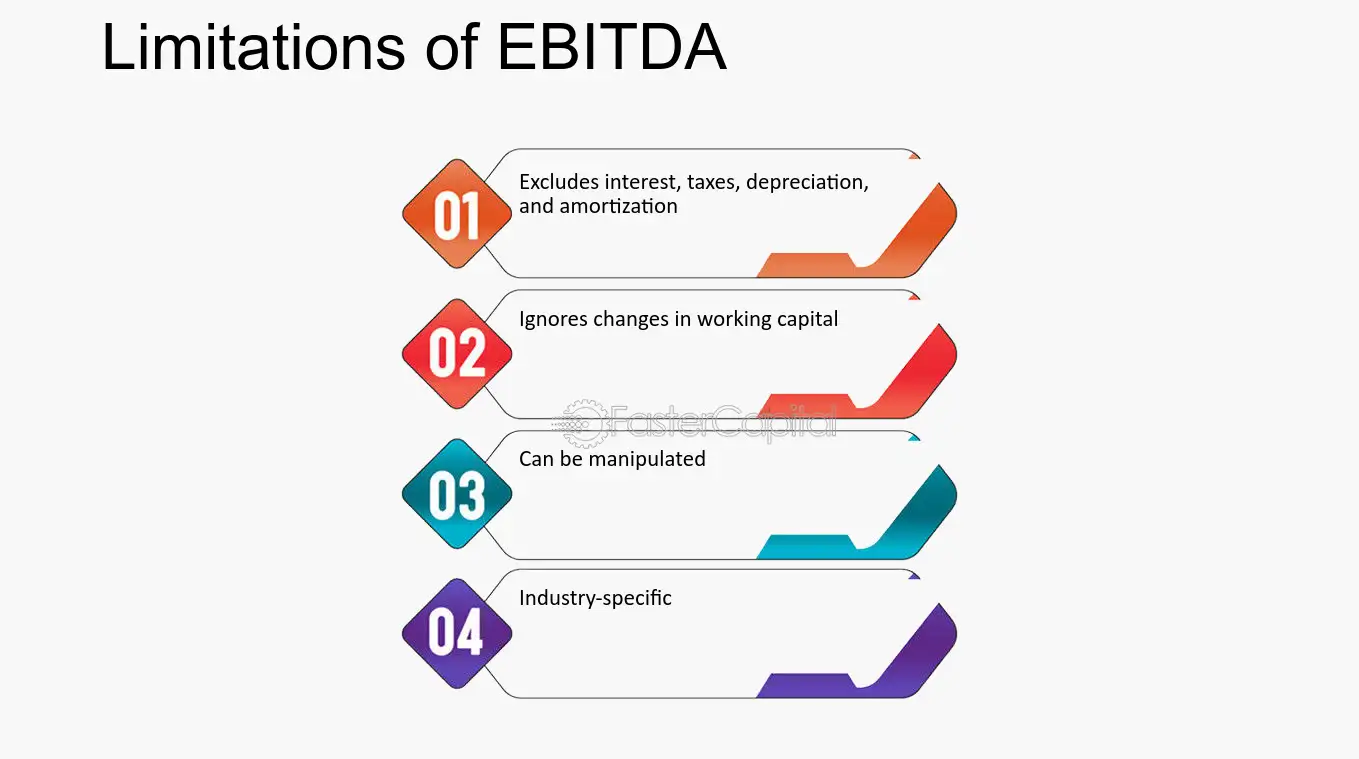 Limitations of EBITDA

01
Excludes interest, taxes, depreciation, and amortization

02
Ignores changes in working capital

03
Can be manipulated

04
Industry-specific

FasterCapital